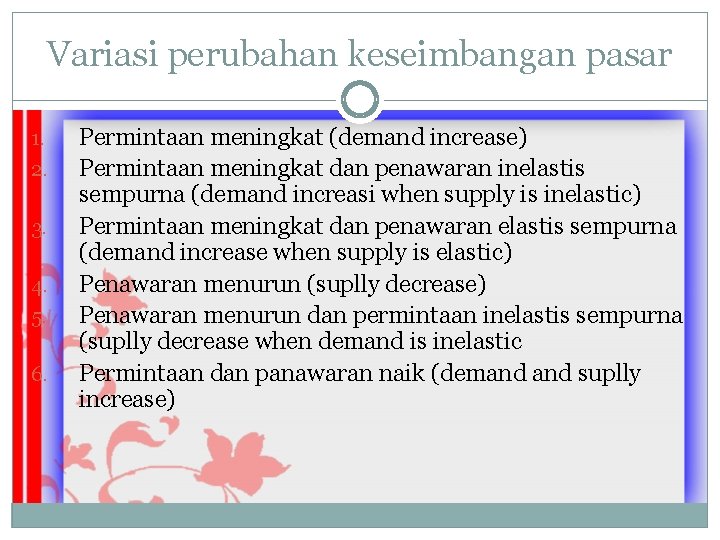 Variasi perubahan keseimbangan pasar

1. Permintaan meningkat (demand increase)
2. Permintaan meningkat dan penawaran inelastis sempurna (demand increasi when supply is inelastic)
3. Permintaan meningkat dan penawaran elastis sempurna (demand increase when supply is elastic)
4. Penawaran menurun (suplly decrease)
5. Penawaran menurun dan permintaan inelastis sempurna (suplly decrease when demand is inelastic
6. Permintaan dan panawaran naik (demand and suplly increase)